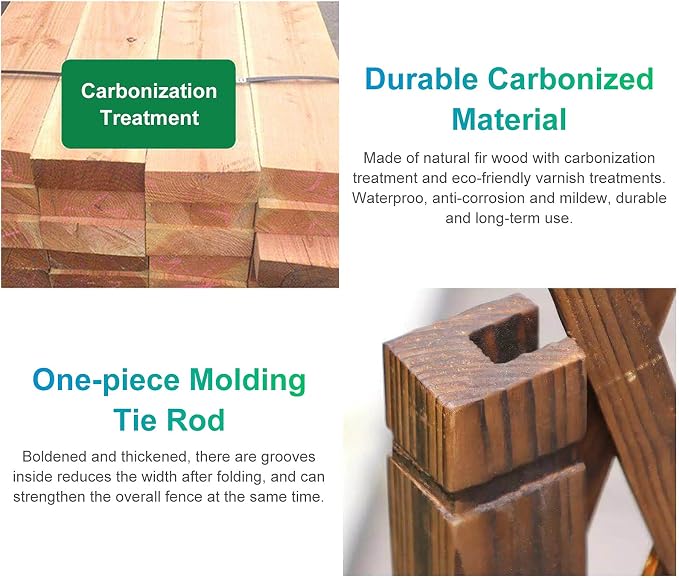 Carbonization Treatment

Durable Carbonized Material

Made of natural fir wood with carbonization treatment and eco-friendly varnish treatments. Waterproo, anti-corrosion and mildew, durable and long-term use.

One-piece Molding Tie Rod

Boldened and thickened, there are grooves inside reduces the width after folding, and can strengthen the overall fence at the same time.